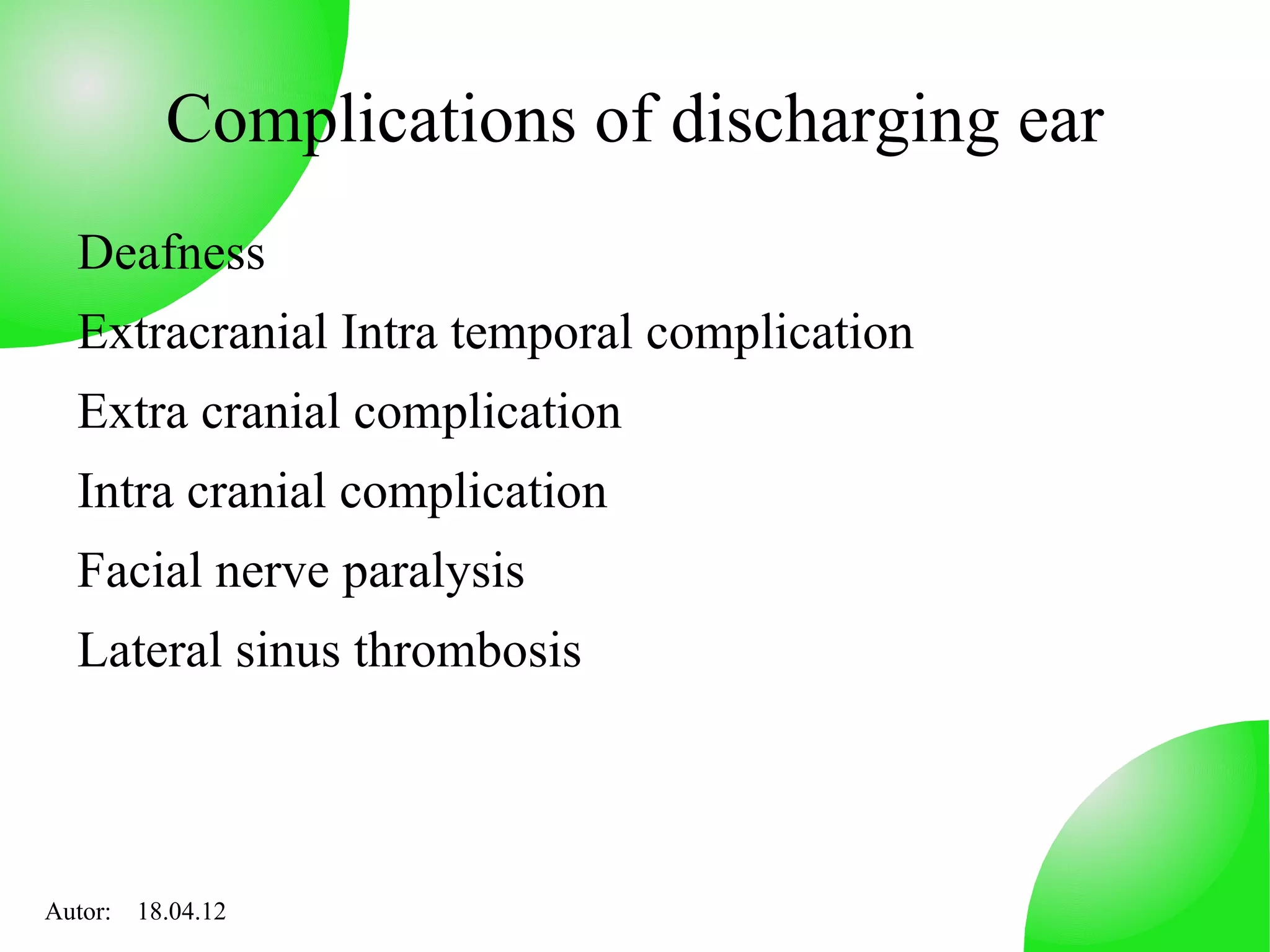 Complications of discharging ear

Deafness

Extracranial Intra temporal complication

Extra cranial complication

Intra cranial complication

Facial nerve paralysis

Lateral sinus thrombosis

Autor: 18.04.12